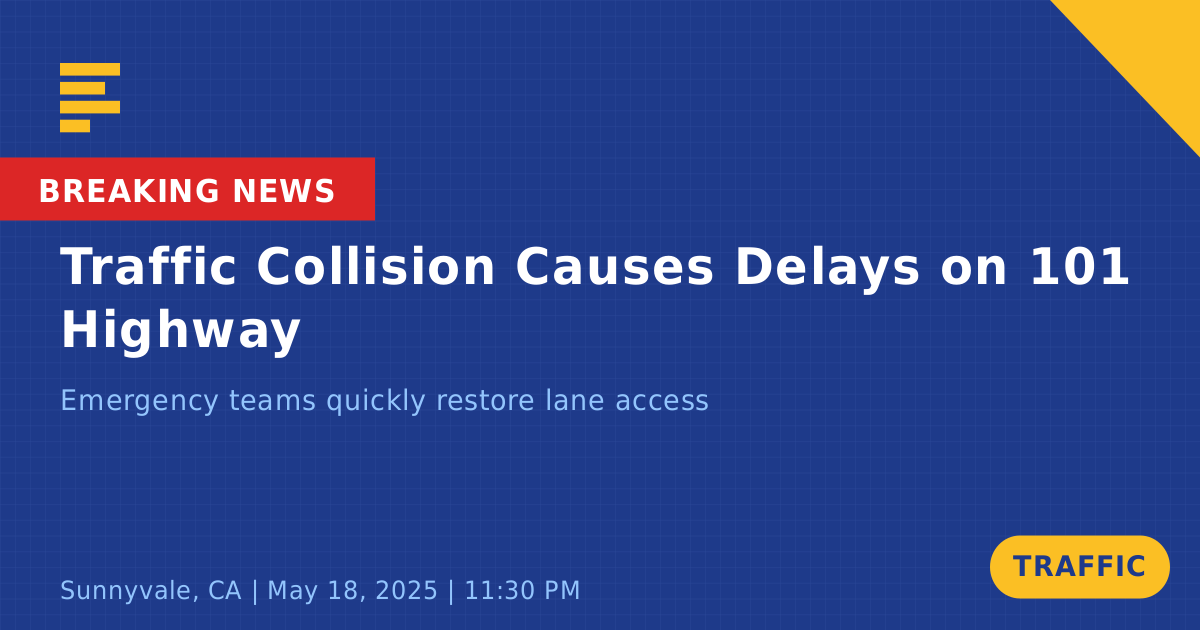 BREAKING NEWS

Traffic Collision Causes Delays on 101 Highway

Emergency teams quickly restore lane access

Sunnyvale, CA | May 18, 2025 | 11:30 PM

TRAFFIC